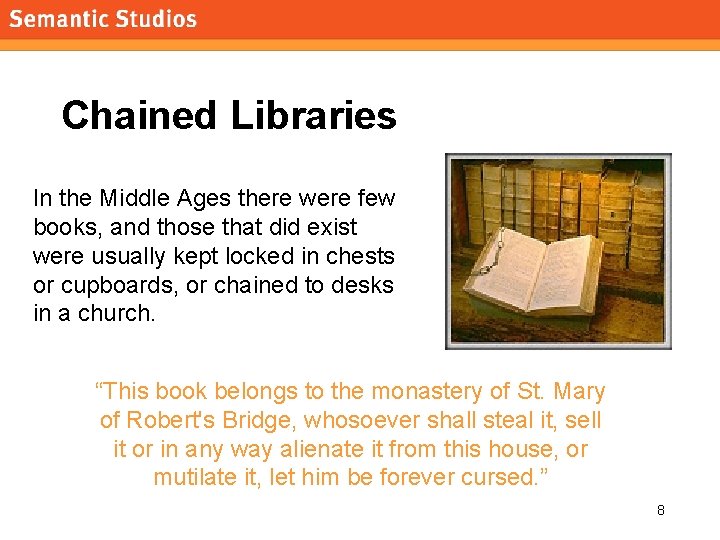 Semantic Studios

Chained Libraries

In the Middle Ages there were few books, and those that did exist were usually kept locked in chests or cupboards, or chained to desks in a church.

“This book belongs to the monastery of St. Mary of Robert's Bridge, whosoever shall steal it, sell it or in any way alienate it from this house, or mutilate it, let him be forever cursed.”

8